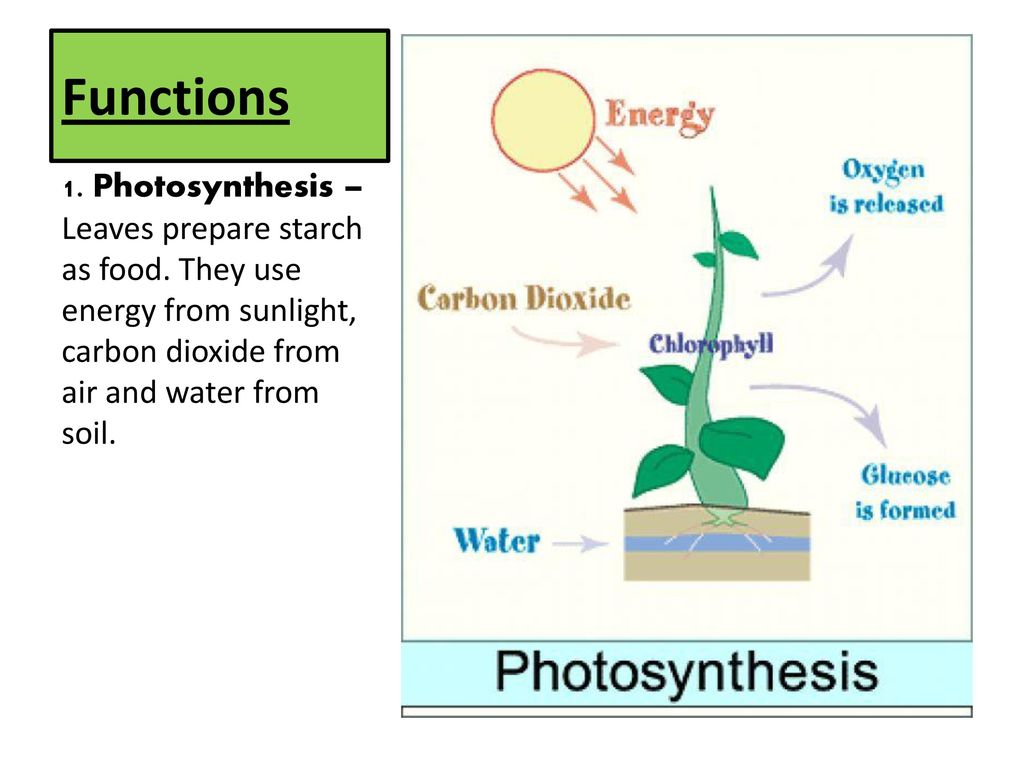 Functions

1. Photosynthesis – Leaves prepare starch as food. They use energy from sunlight, carbon dioxide from air and water from soil.

Energy

Oxygen is released

Carbon Dioxide

Chlorophyll

Glucose is formed

Water

Photosynthesis